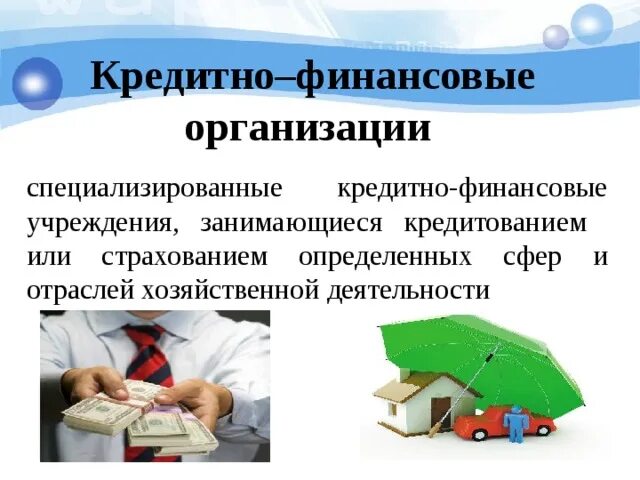 Кредитно–финансовые организации

специализированные кредитно-финансовые учреждения, занимающиеся кредитованием или страхованием определенных сфер и отраслей хозяйственной деятельности